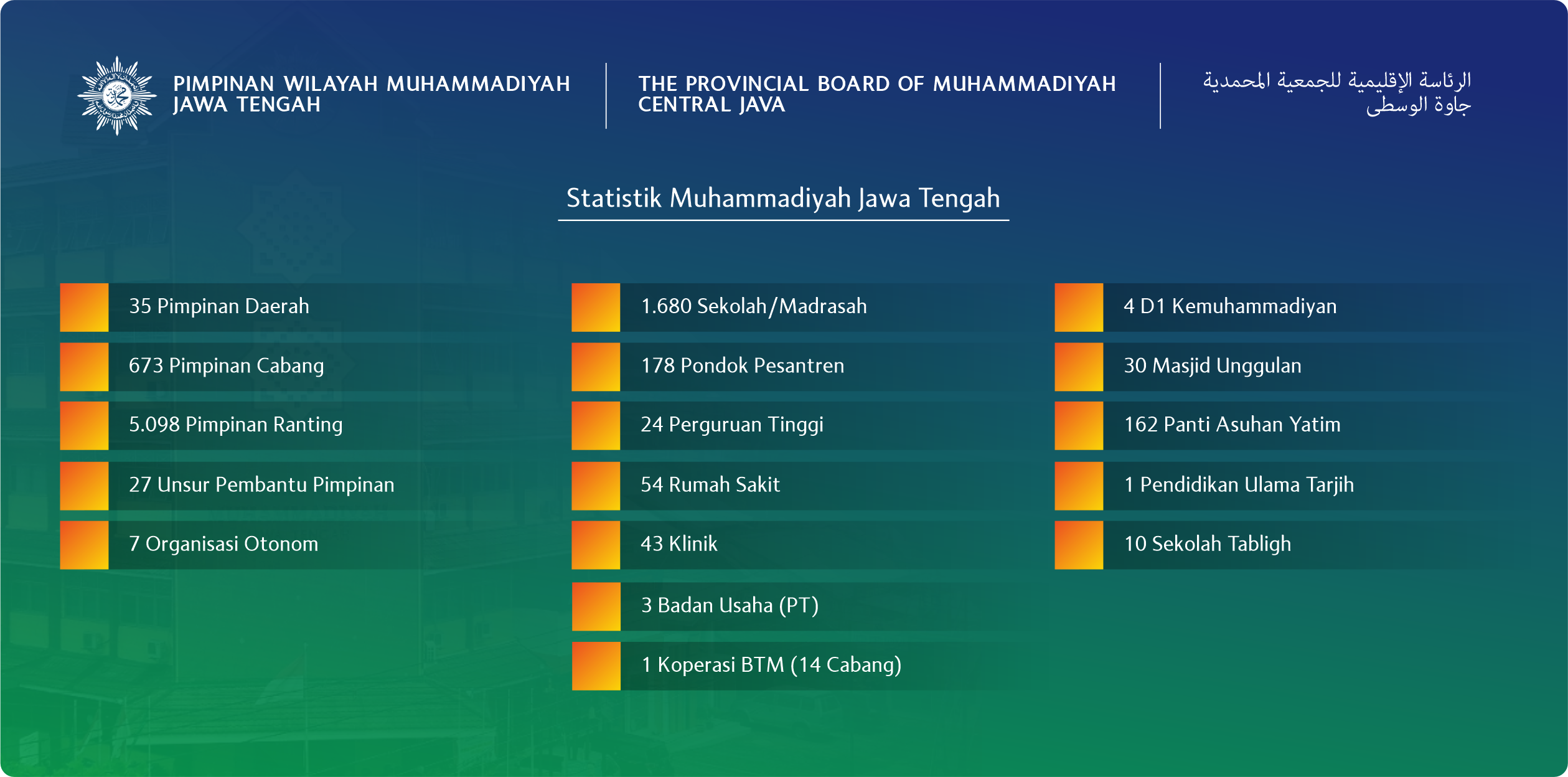 PIMPINAN WILAYAH MUHAMMADIYAH
JAWA TENGAH

THE PROVINCIAL BOARD OF MUHAMMADIYAH
CENTRAL JAVA

الرئاسة الإقليمية للجمعية المحمدية
جاوة الوسطى

Statistik Muhammadiyah Jawa Tengah

35 Pimpinan Daerah
673 Pimpinan Cabang
5.098 Pimpinan Ranting
27 Unsur Pembantu Pimpinan
7 Organisasi Otonom

1.680 Sekolah/Madrasah
178 Pondok Pesantren
24 Perguruan Tinggi
54 Rumah Sakit
43 Klinik
3 Badan Usaha (PT)
1 Koperasi BTM (14 Cabang)

4 D1 Kemuhammadiyan
30 Masjid Unggulan
162 Panti Asuhan Yatim
1 Pendidikan Ulama Tarjih
10 Sekolah Tabligh